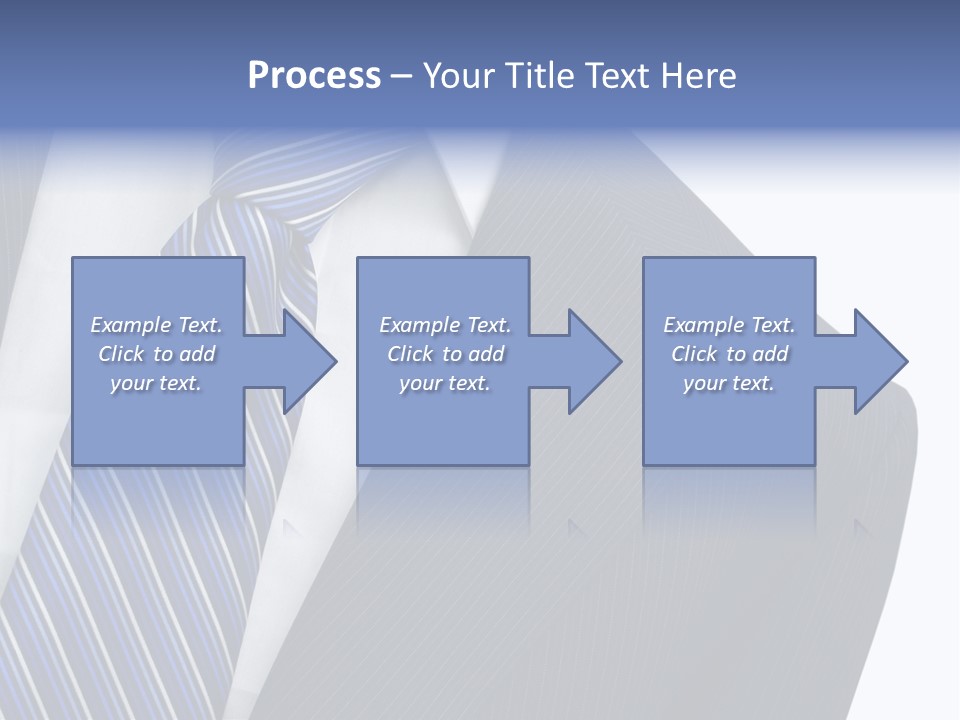 Process – Your Title Text Here

Example Text. Click to add your text.

Example Text. Click to add your text.

Example Text. Click to add your text.